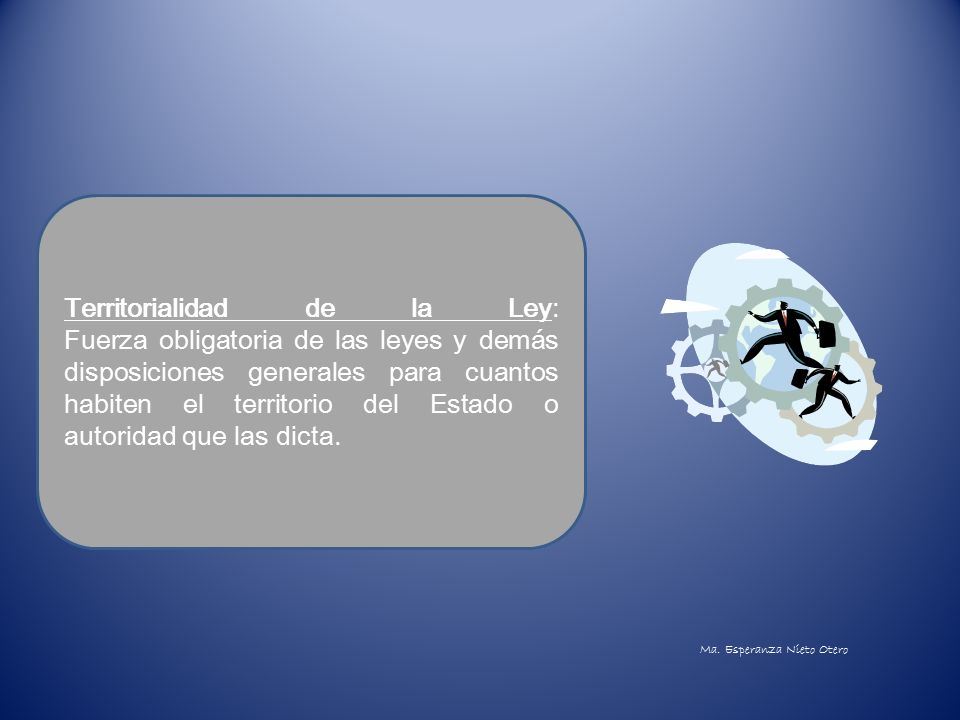 Territorialidad de la Ley: Fuerza obligatoria de las leyes y demás disposiciones generales para cuantos habiten el territorio del Estado o autoridad que las dicta.

Ma. Esperanza Nieto Otero